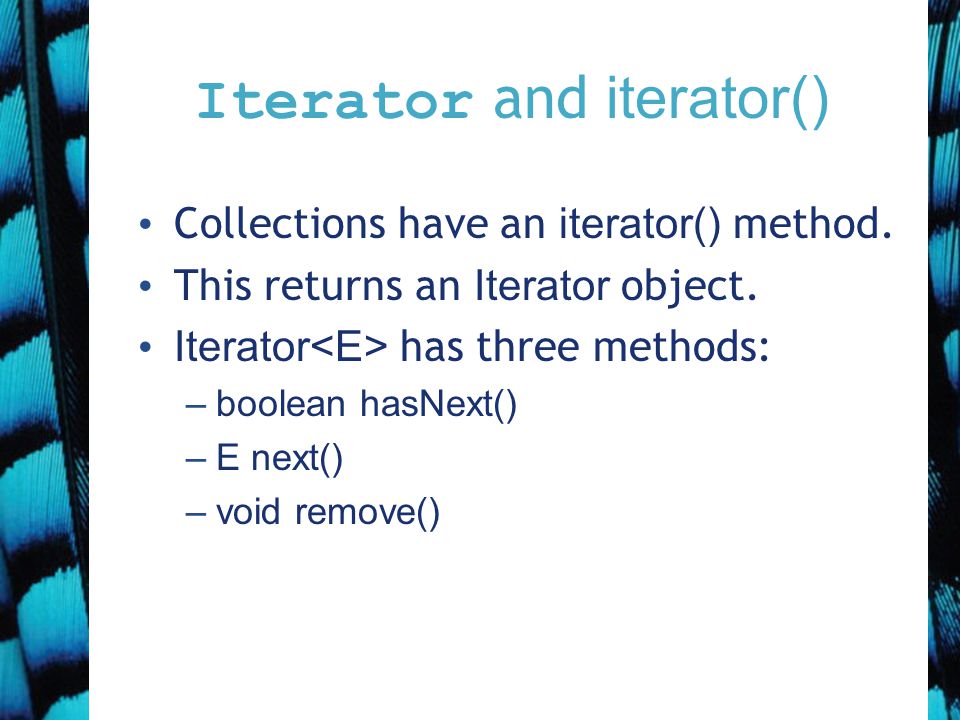 Iterator and iterator()

• Collections have an iterator() method.
• This returns an Iterator object.
• Iterator<E> has three methods:
– boolean hasNext()
– E next()
– void remove()